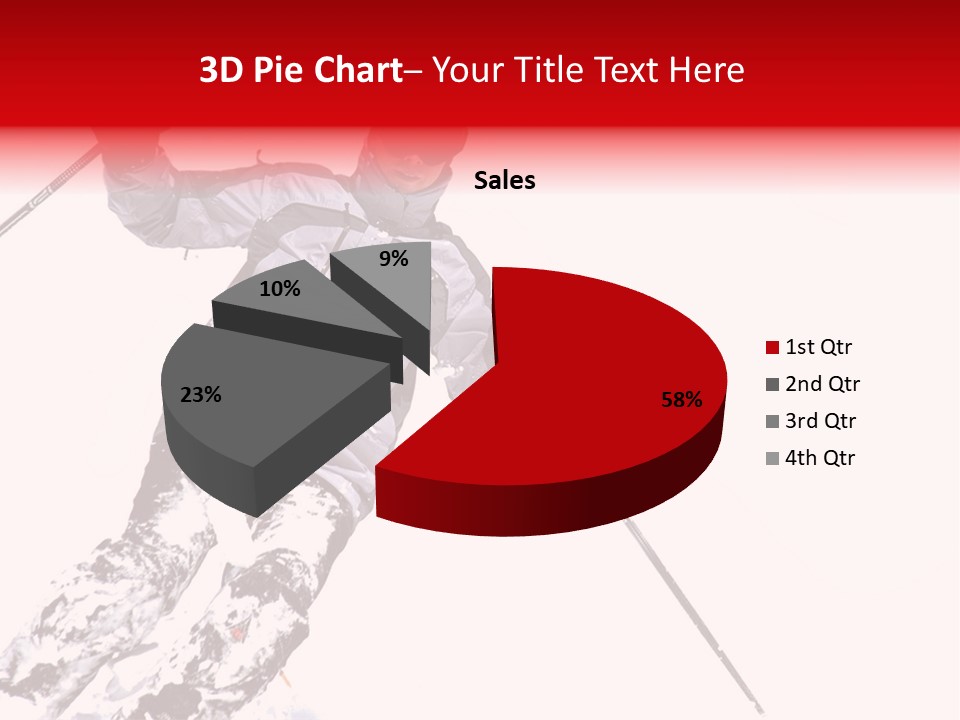 3D Pie Chart– Your Title Text Here

Sales

9%

10%

23%

58%

1st Qtr
2nd Qtr
3rd Qtr
4th Qtr